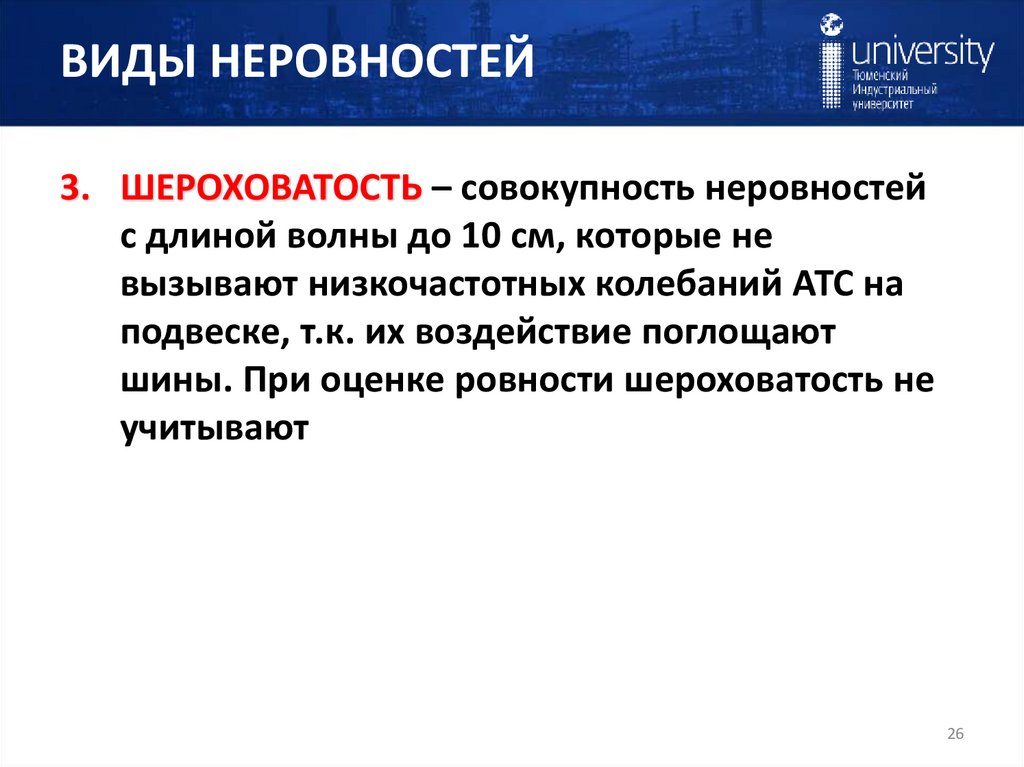 ВИДЫ НЕРОВНОСТЕЙ

university
Тюменский
Индустриальный
университет

3. ШЕРОХОВАТОСТЬ – совокупность неровностей с длиной волны до 10 см, которые не вызывают низкочастотных колебаний АТС на подвеске, т.к. их воздействие поглощают шины. При оценке ровности шероховатость не учитывают

26